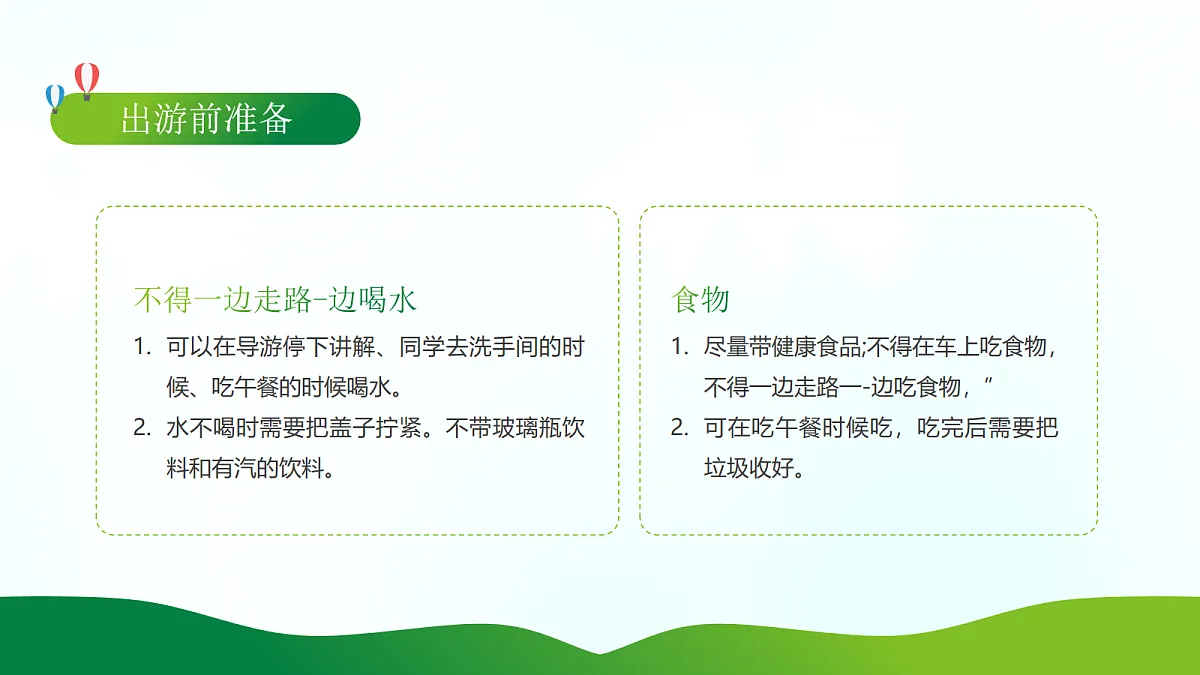 出游前准备

不得一边走路-边喝水

1. 可以在导游停下讲解、同学去洗手间的时候、吃午餐的时候喝水。
2. 水不喝时需要把盖子拧紧。不带玻璃瓶饮料和有汽的饮料。

食物

1. 尽量带健康食品;不得在车上吃食物，不得一边走路一-边吃食物，”
2. 可在吃午餐时候吃，吃完后需要把垃圾收好。